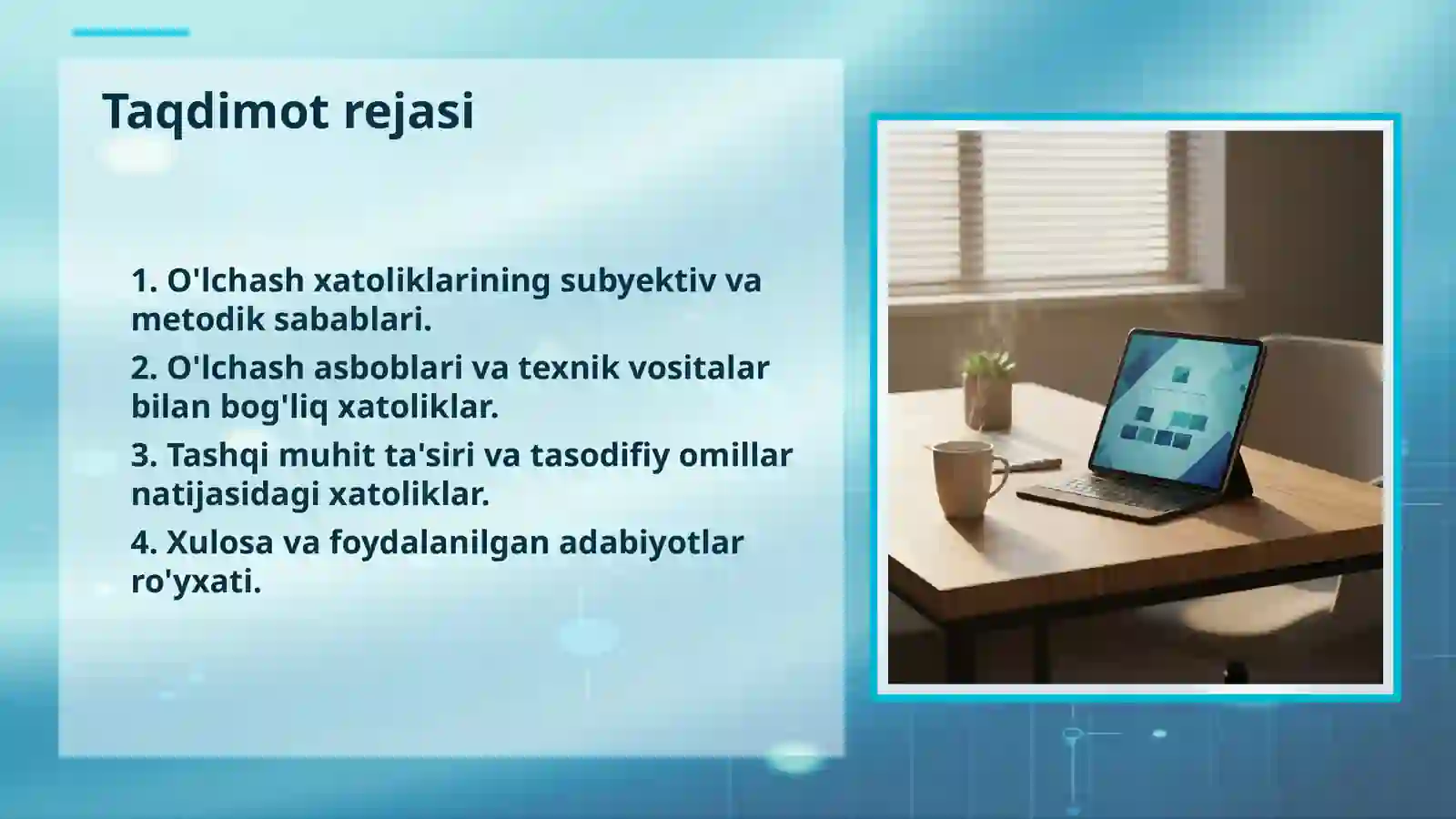 Taqdimot rejasi

1. O'lchash xatoliklarining subyektiv va metodik sabablari.

2. O'lchash asboblari va texnik vositalar bilan bog'liq xatoliklar.

3. Tashqi muhit ta'siri va tasodifiy omillar natijasidagi xatoliklar.

4. Xulosa va foydalanilgan adabiyotlar ro'yxati.